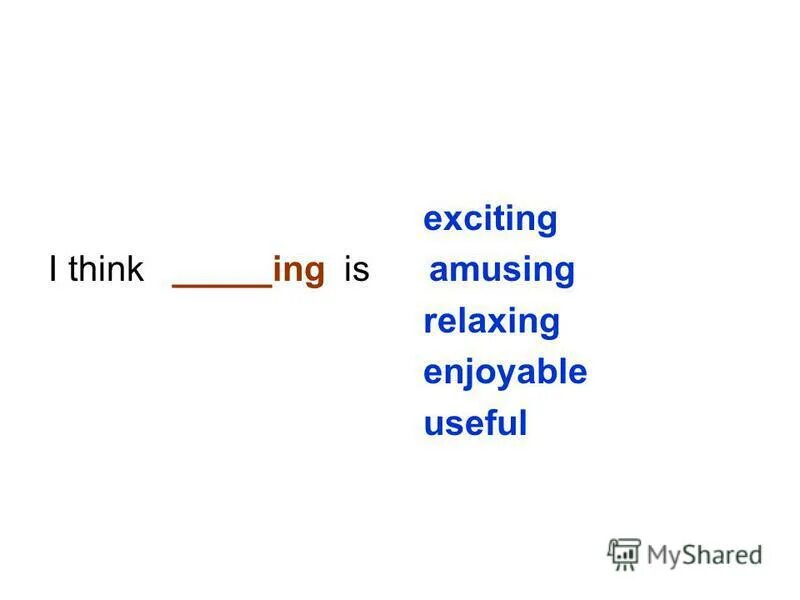 exciting

I think _____ing is amusing

relaxing

enjoyable

useful

MyShared